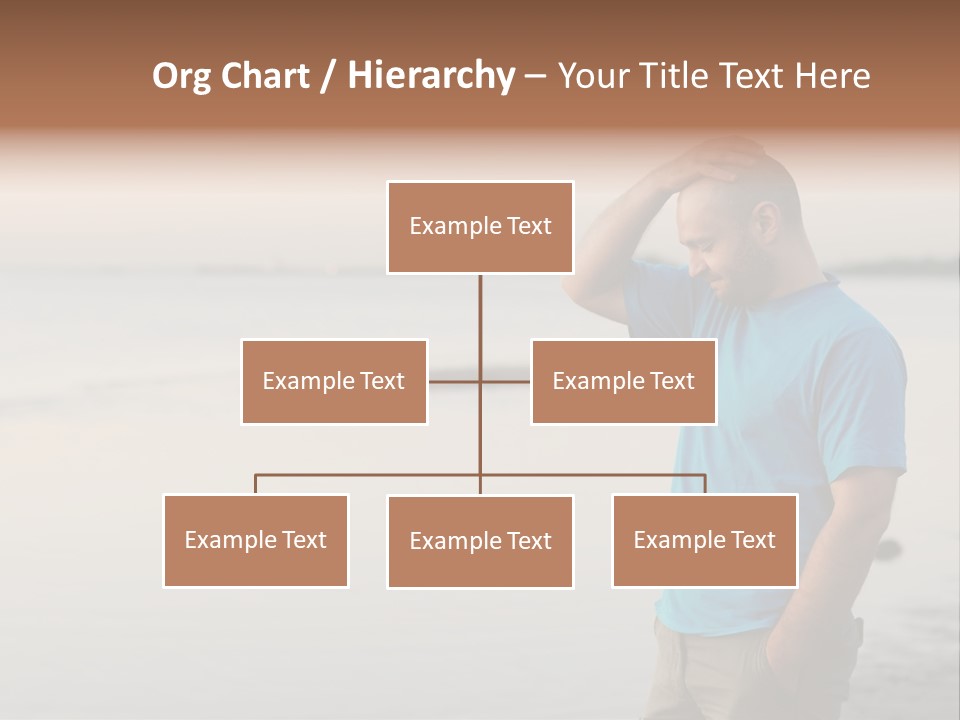 Org Chart / Hierarchy – Your Title Text Here

Example Text

Example Text

Example Text

Example Text

Example Text

Example Text